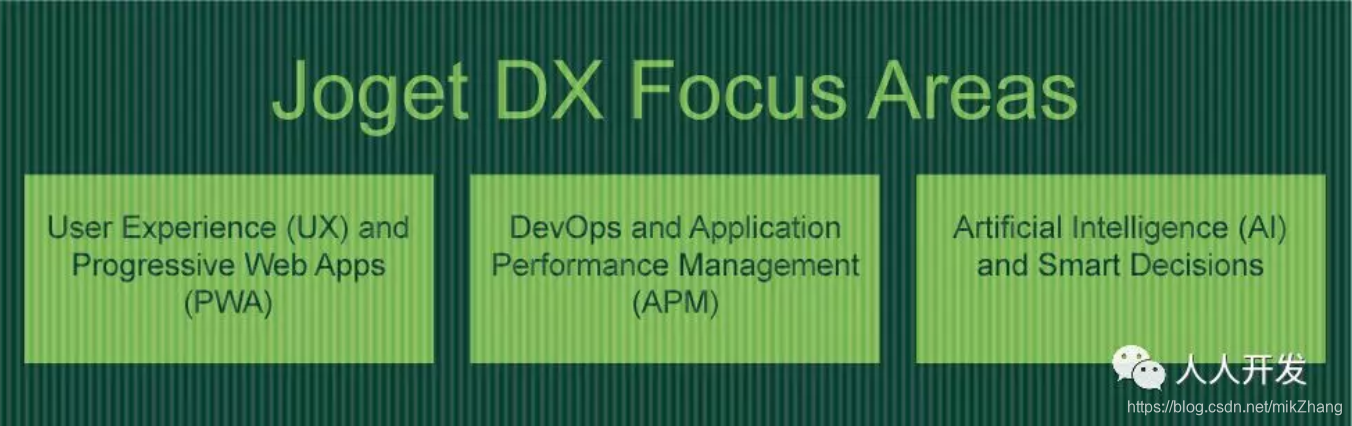 Joget DX Focus Areas

User Experience (UX) and Progressive Web Apps (PWA)

DevOps and Application Performance Management (APM)

Artificial Intelligence (AI) and Smart Decisions

人人开发

https://blog.csdn.net/mikZhang